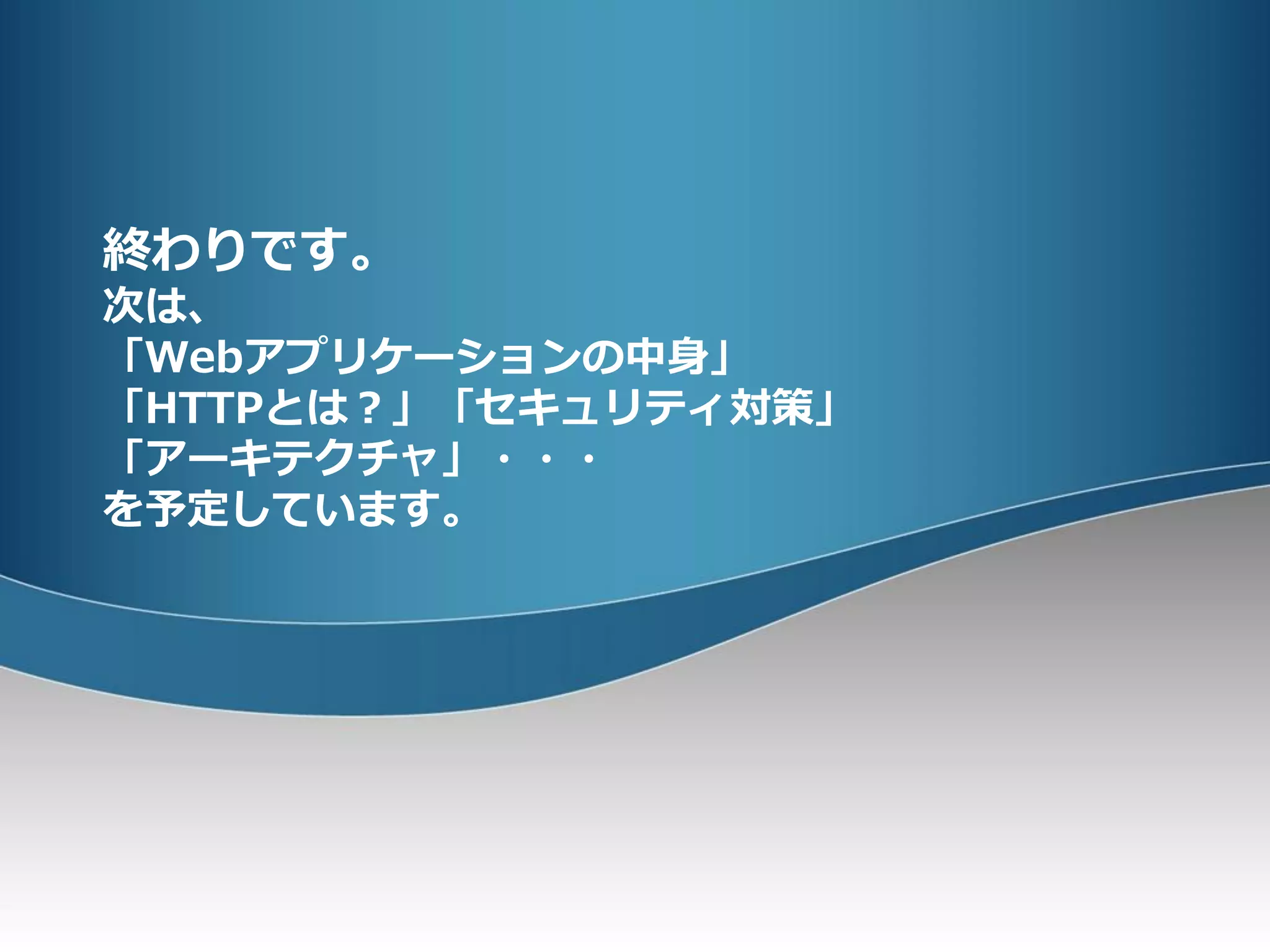 終わりです。
次は、
「Webアプリケーションの中身」
「HTTPとは？」「セキュリティ対策」
「アーキテクチャ」・・・
を予定しています。